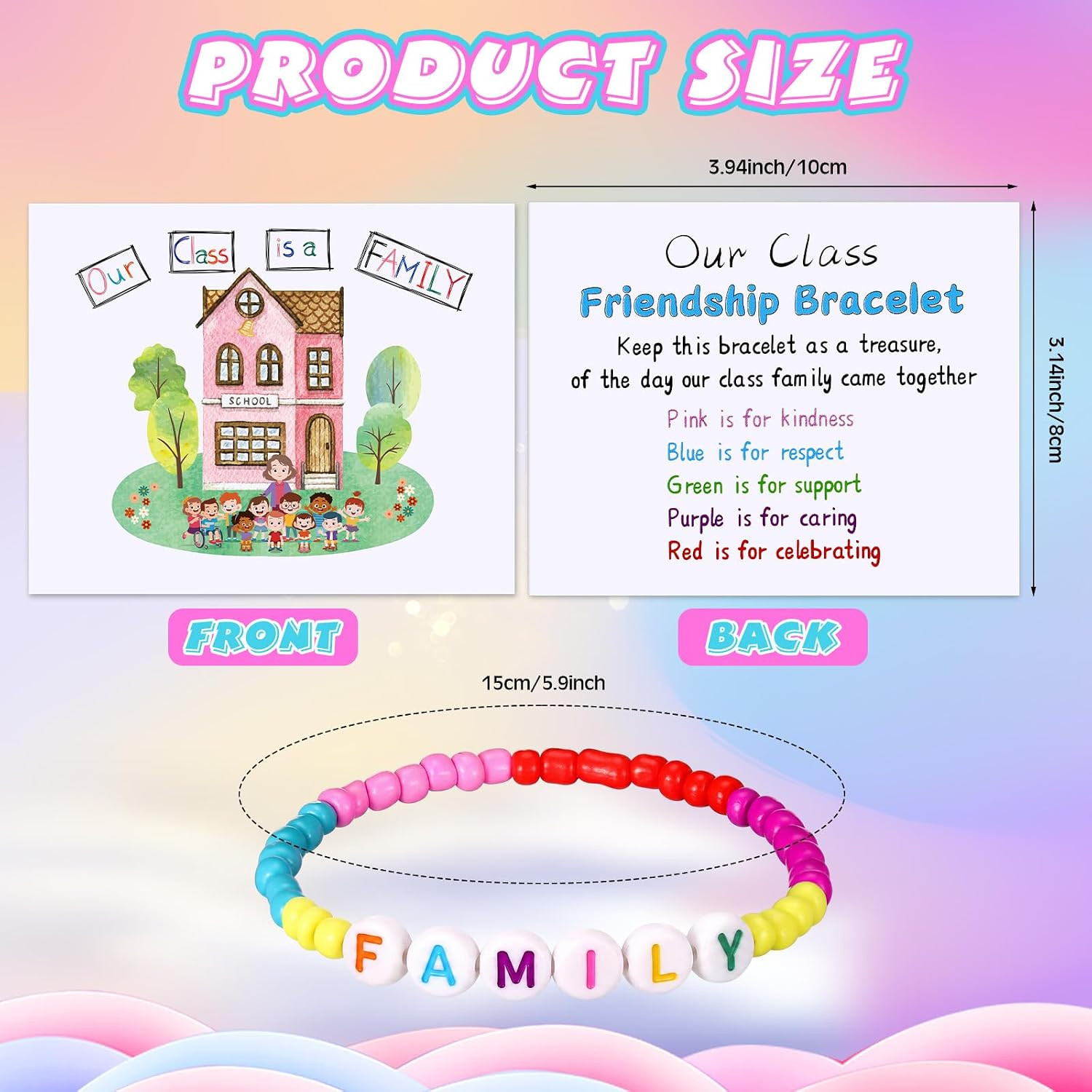 PRODUCT SIZE

3.94inch/10cm

Our Class is a FAMILY

SCHOOL

Our Class
Friendship Bracelet
Keep this bracelet as a treasure, of the day our class family came together

Pink is for kindness
Blue is for respect
Green is for support
Purple is for caring
Red is for celebrating

3.14inch/8cm

FRONT

BACK

15cm/5.9inch

FAMILY